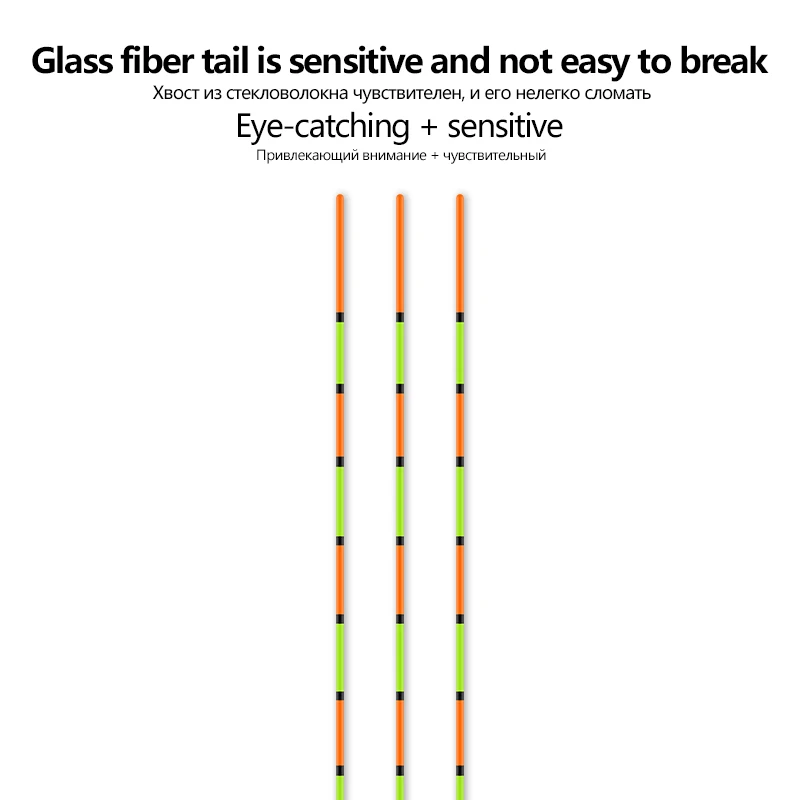 Glass fiber tail is sensitive and not easy to break
Хвост из стекловолокна чувствителен, и его нелегко сломать
Eye-catching + sensitive
Привлекающий внимание + чувствительный